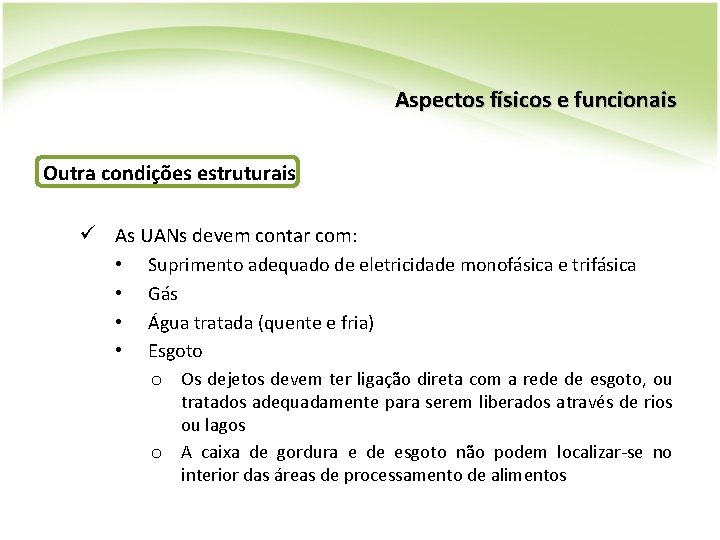 Aspectos físicos e funcionais

Outra condições estruturais

✓ As UANs devem contar com:

• Suprimento adequado de eletricidade monofásica e trifásica
• Gás
• Água tratada (quente e fria)
• Esgoto
  o Os dejetos devem ter ligação direta com a rede de esgoto, ou tratados adequadamente para serem liberados através de rios ou lagos
  o A caixa de gordura e de esgoto não podem localizar-se no interior das áreas de processamento de alimentos